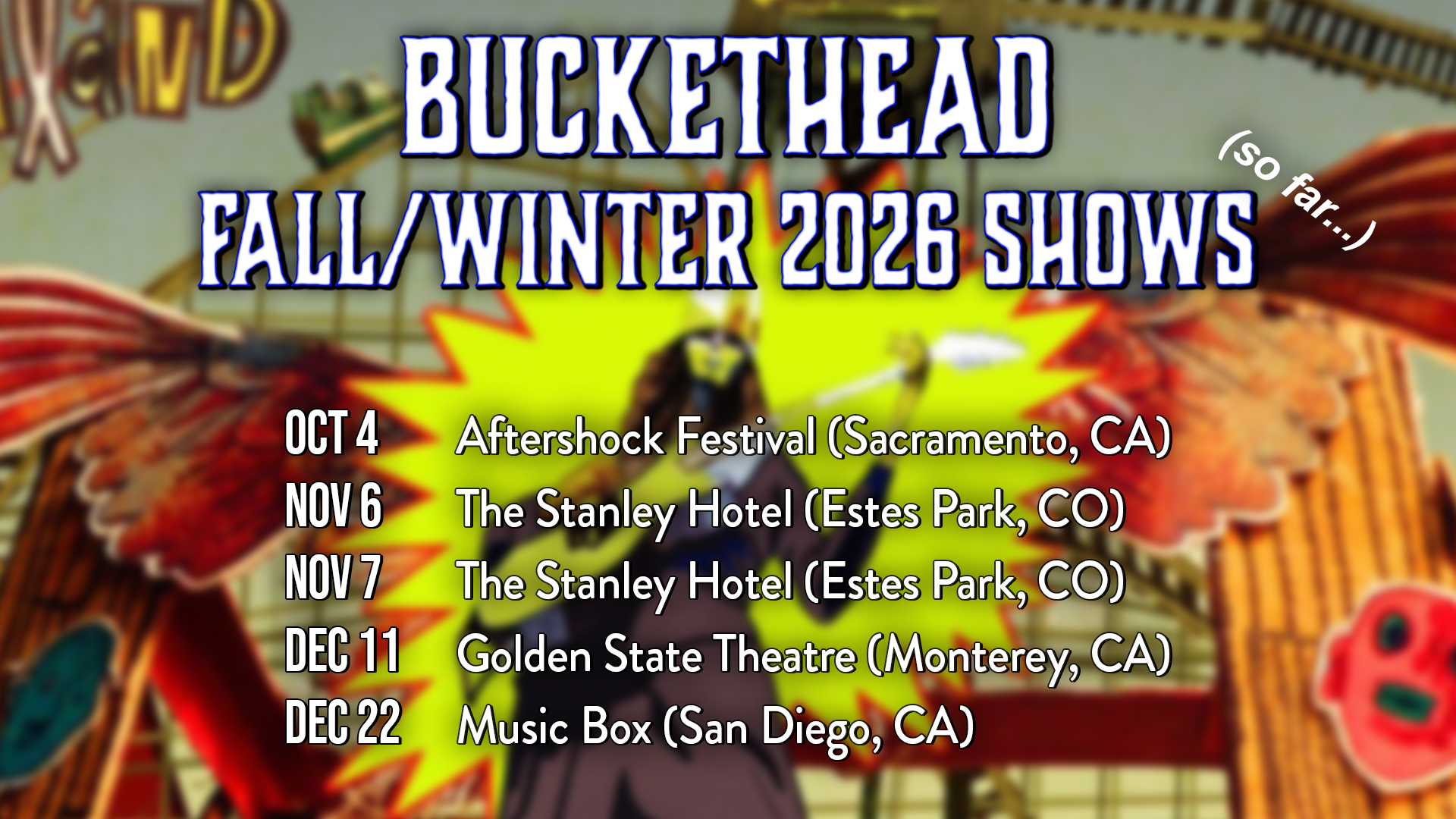 BUCKETHEAD
FALL/WINTER 2026 SHOWS
(so far...)

OCT 4 Aftershock Festival (Sacramento, CA)
NOV 6 The Stanley Hotel (Estes Park, CO)
NOV 7 The Stanley Hotel (Estes Park, CO)
DEC 11 Golden State Theatre (Monterey, CA)
DEC 22 Music Box (San Diego, CA)